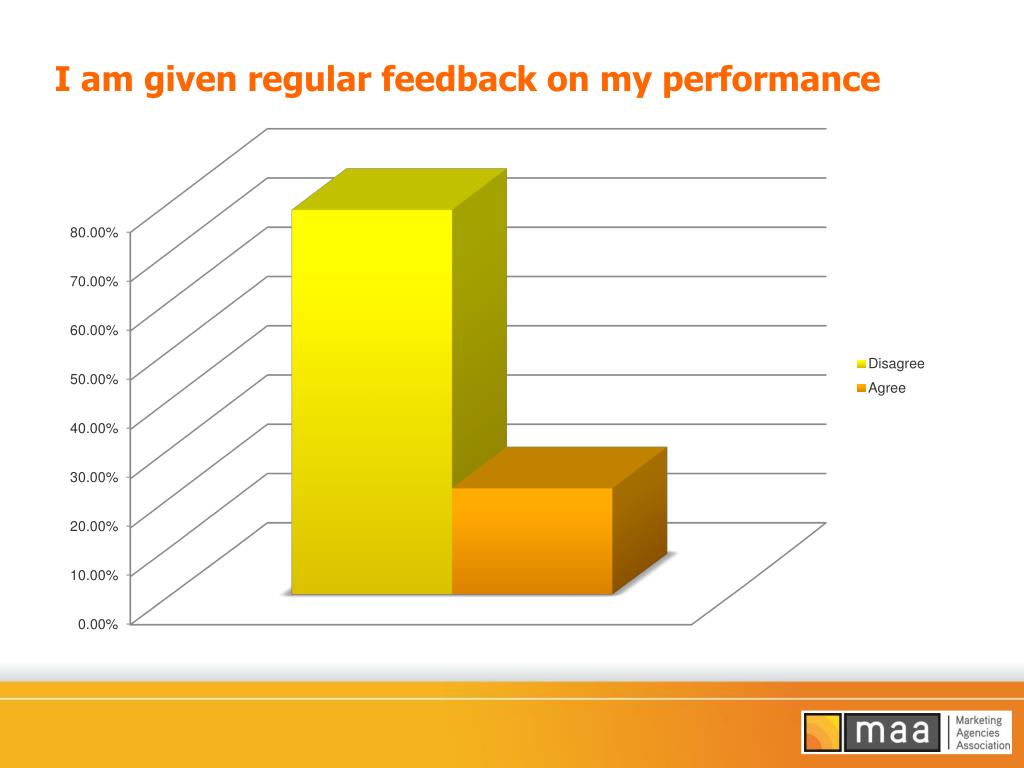 I am given regular feedback on my performance

80.00%
70.00%
60.00%
50.00%
40.00%
30.00%
20.00%
10.00%
0.00%

Disagree
Agree

maa Marketing Agencies Association